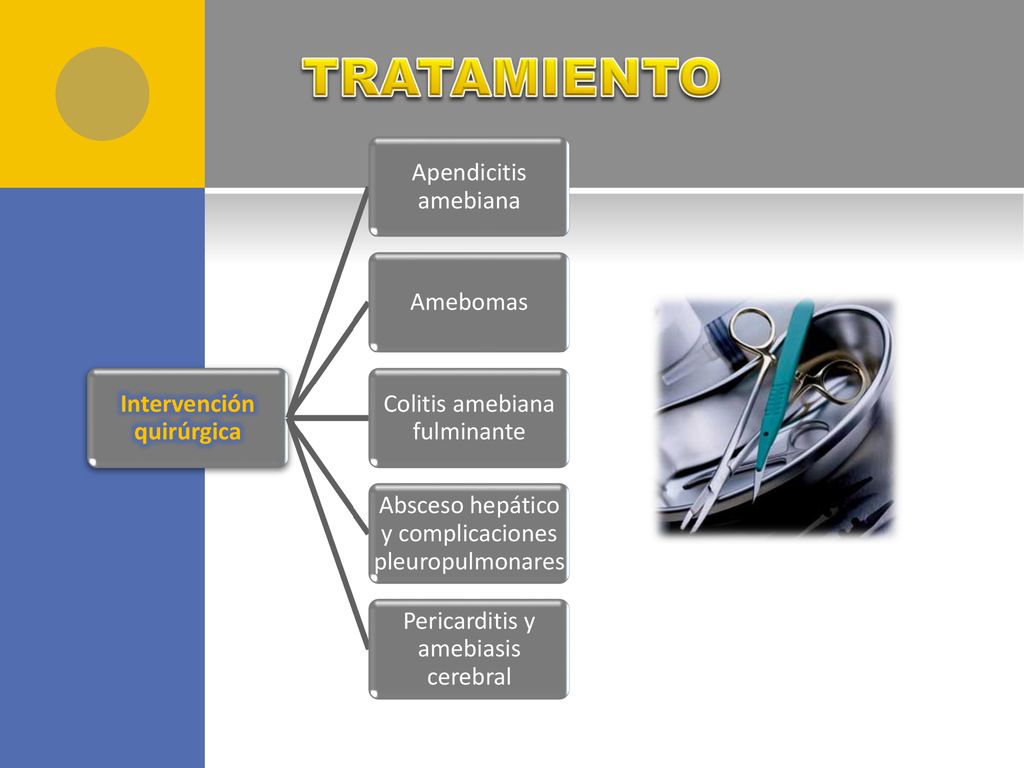 TRATAMIENTO

Intervención quirúrgica

Apendicitis amebiana

Amebomas

Colitis amebiana fulminante

Absceso hepático y complicaciones pleuropulmonares

Pericarditis y amebiasis cerebral